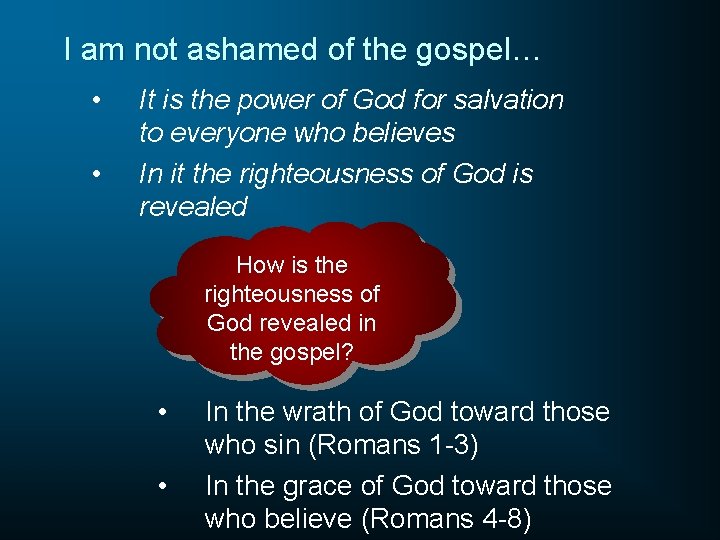 I am not ashamed of the gospel…

• It is the power of God for salvation to everyone who believes
• In it the righteousness of God is revealed

How is the righteousness of God revealed in the gospel?

• In the wrath of God toward those who sin (Romans 1-3)
• In the grace of God toward those who believe (Romans 4-8)